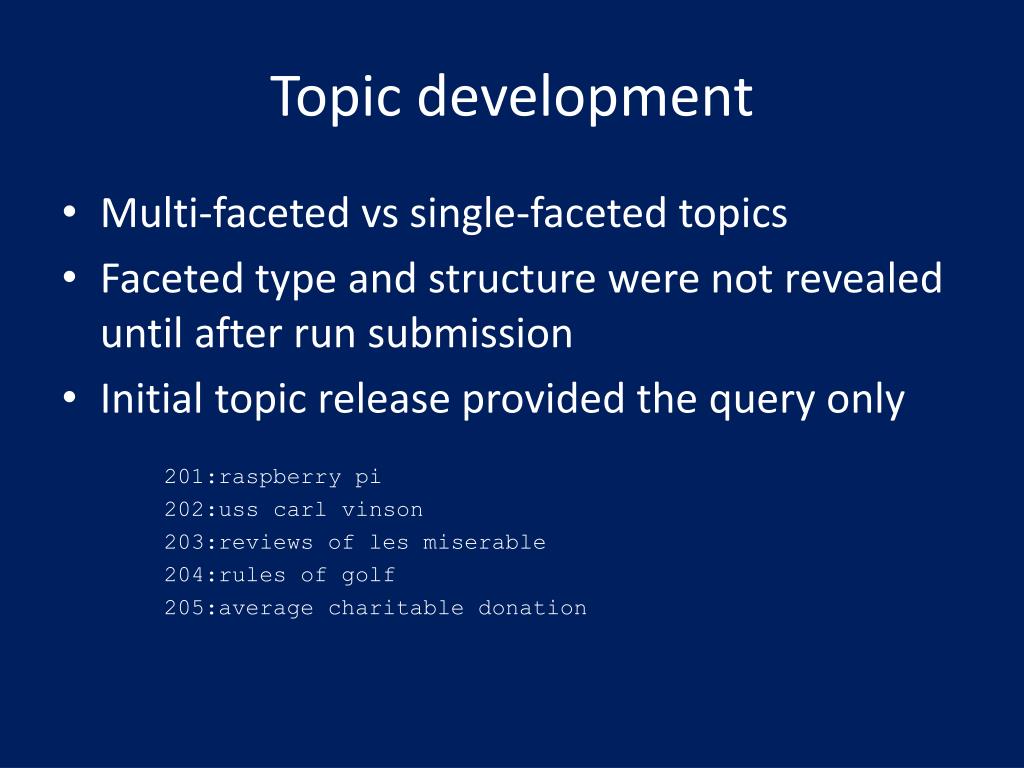 Topic development

• Multi-faceted vs single-faceted topics
• Faceted type and structure were not revealed until after run submission
• Initial topic release provided the query only

201:raspberry pi
202:uss carl vinson
203:reviews of les miserable
204:rules of golf
205:average charitable donation